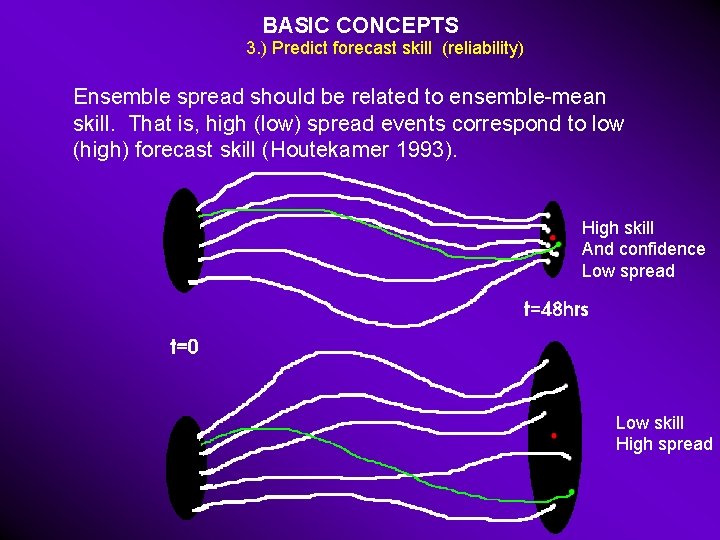 BASIC CONCEPTS
3.) Predict forecast skill (reliability)

Ensemble spread should be related to ensemble-mean skill. That is, high (low) spread events correspond to low (high) forecast skill (Houtekamer 1993).

High skill
And confidence
Low spread

t=48hrs

t=0

Low skill
High spread